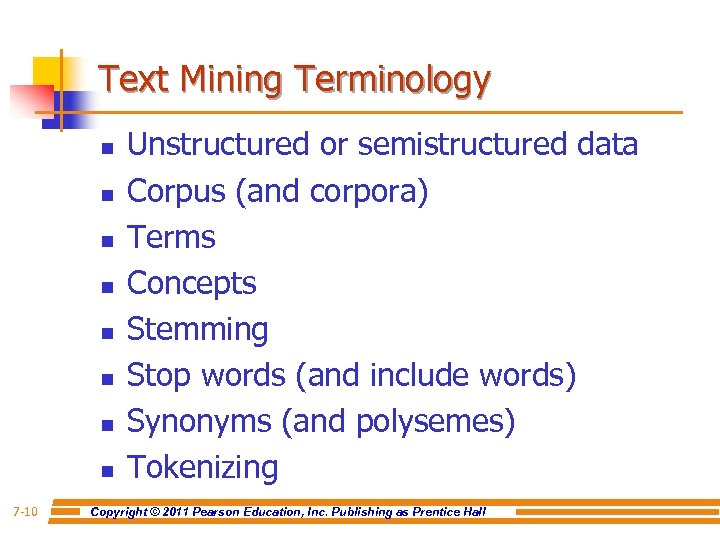 Text Mining Terminology

- Unstructured or semistructured data
- Corpus (and corpora)
- Terms
- Concepts
- Stemming
- Stop words (and include words)
- Synonyms (and polysemes)
- Tokenizing

7-10 Copyright © 2011 Pearson Education, Inc. Publishing as Prentice Hall